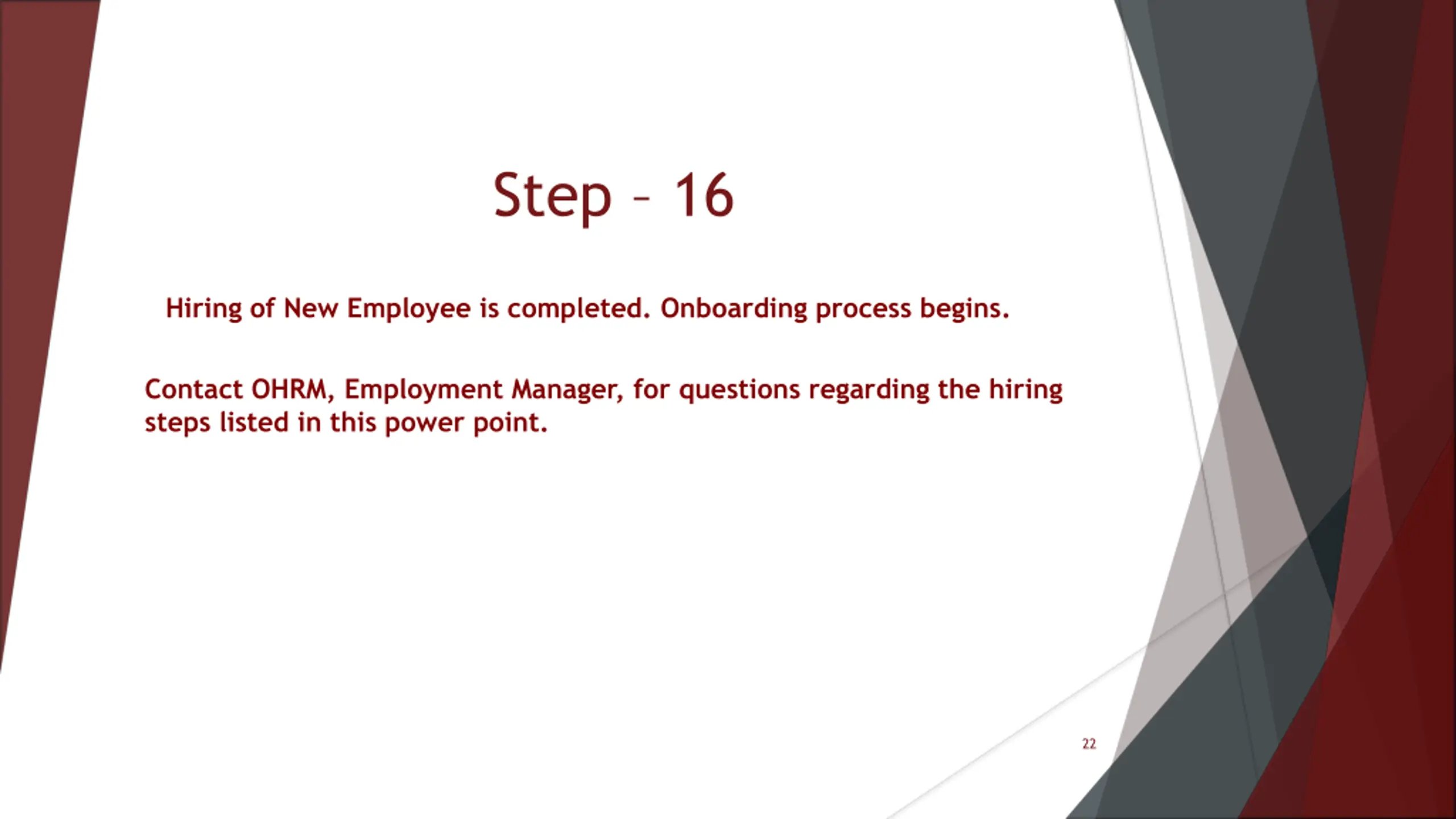 Step – 16

Hiring of New Employee is completed. Onboarding process begins.

Contact OHRM, Employment Manager, for questions regarding the hiring steps listed in this power point.

22